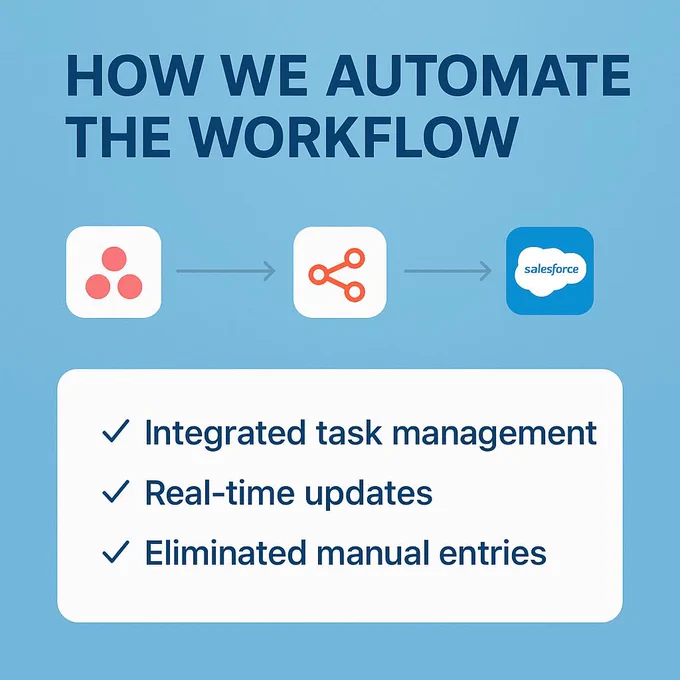 HOW WE AUTOMATE THE WORKFLOW

salesforce

✓ Integrated task management
✓ Real-time updates
✓ Eliminated manual entries